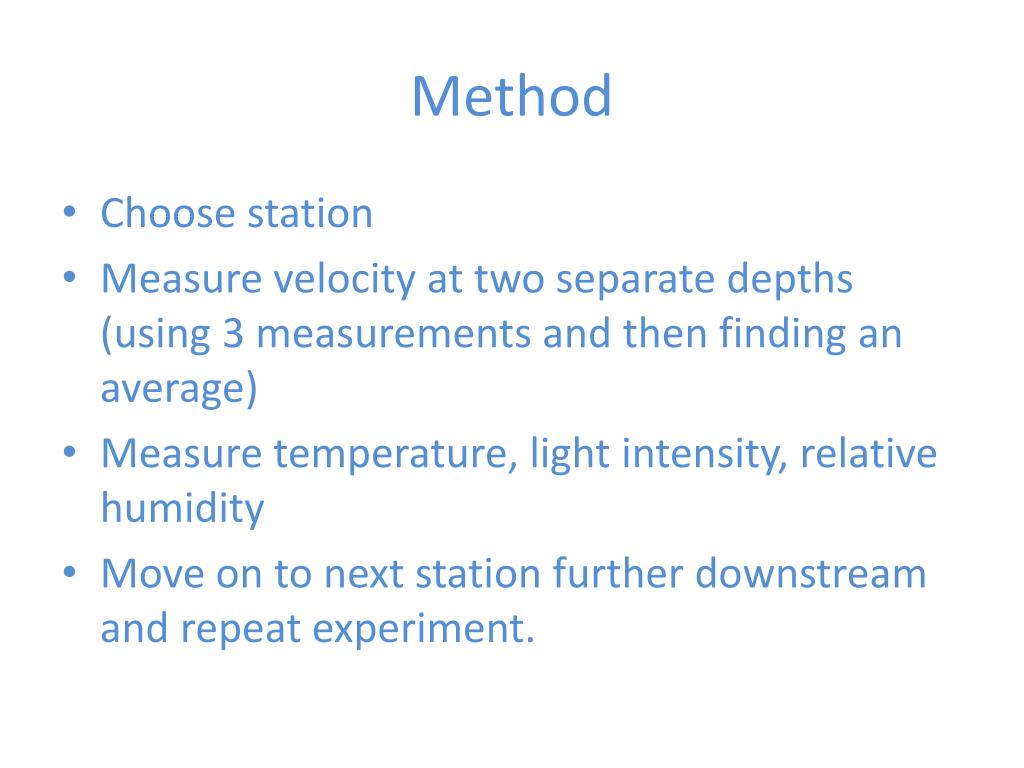 Method

• Choose station
• Measure velocity at two separate depths (using 3 measurements and then finding an average)
• Measure temperature, light intensity, relative humidity
• Move on to next station further downstream and repeat experiment.